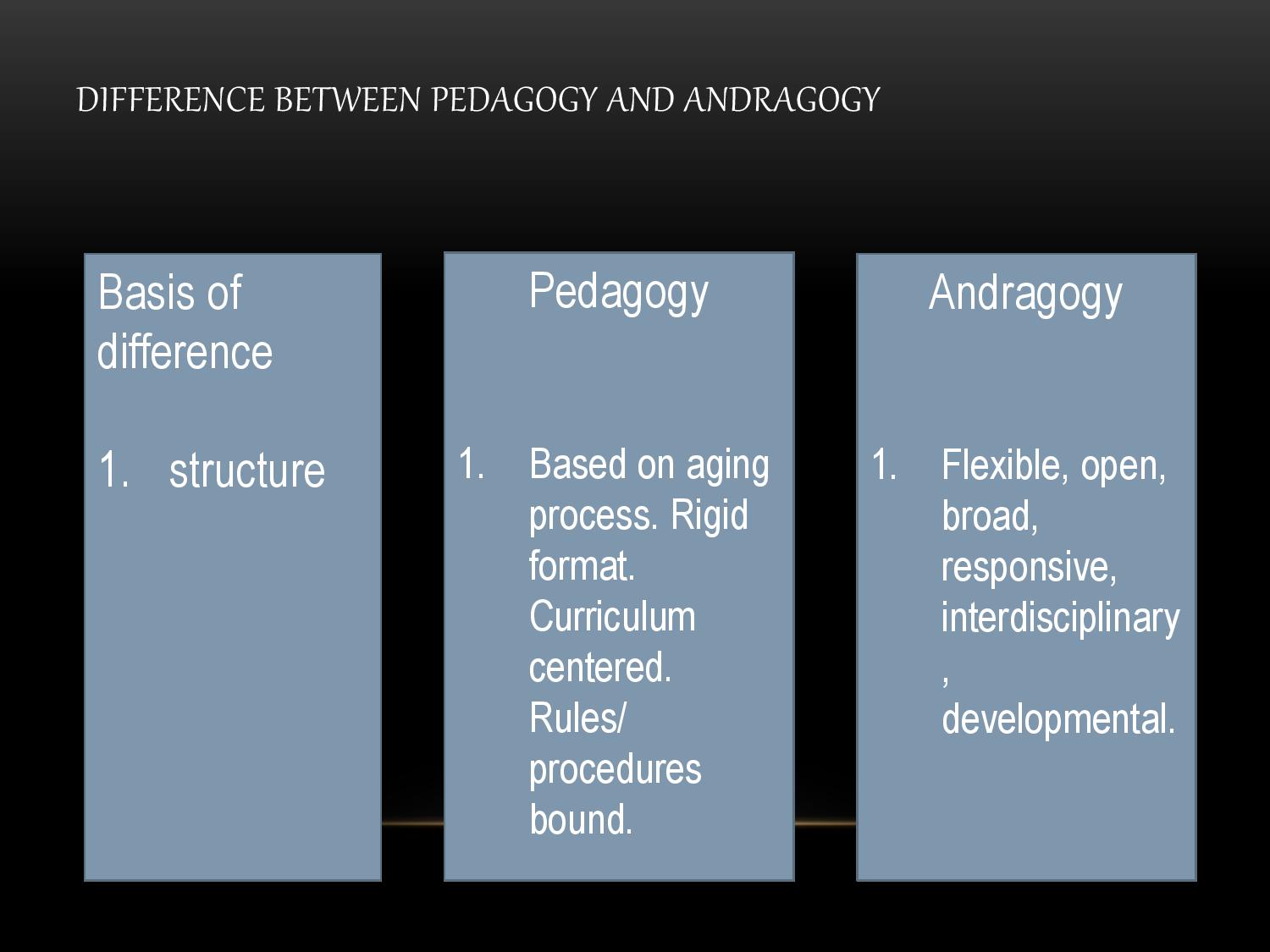 DIFFERENCE BETWEEN PEDAGOGY AND ANDRAGOGY

Basis of difference

1. structure

Pedagogy

1. Based on aging process. Rigid format. Curriculum centered. Rules/ procedures bound.

Andragogy

1. Flexible, open, broad, responsive, interdisciplinary, developmental.